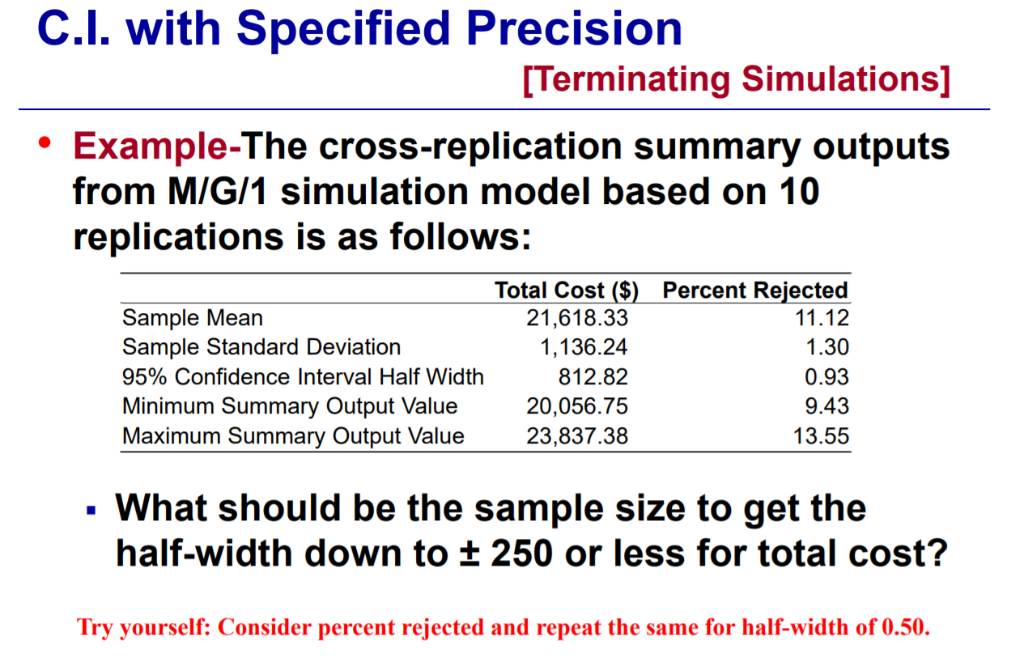 C.I. with Specified Precision

[Terminating Simulations]

• Example-The cross-replication summary outputs from M/G/1 simulation model based on 10 replications is as follows:

| | Total Cost ($) | Percent Rejected |
|---|---|---|
| Sample Mean | 21,618.33 | 11.12 |
| Sample Standard Deviation | 1,136.24 | 1.30 |
| 95% Confidence Interval Half Width | 812.82 | 0.93 |
| Minimum Summary Output Value | 20,056.75 | 9.43 |
| Maximum Summary Output Value | 23,837.38 | 13.55 |

▪ What should be the sample size to get the half-width down to ± 250 or less for total cost?

Try yourself: Consider percent rejected and repeat the same for half-width of 0.50.